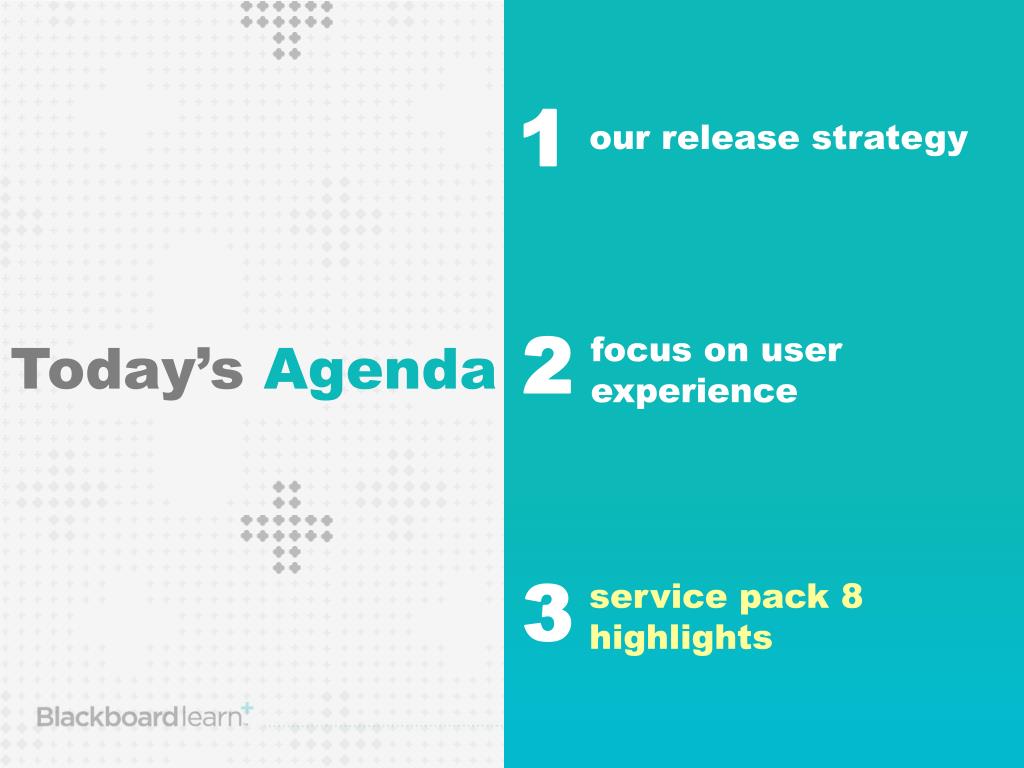 Today's Agenda

1 our release strategy

2 focus on user experience

3 service pack 8 highlights

Blackboard learn+